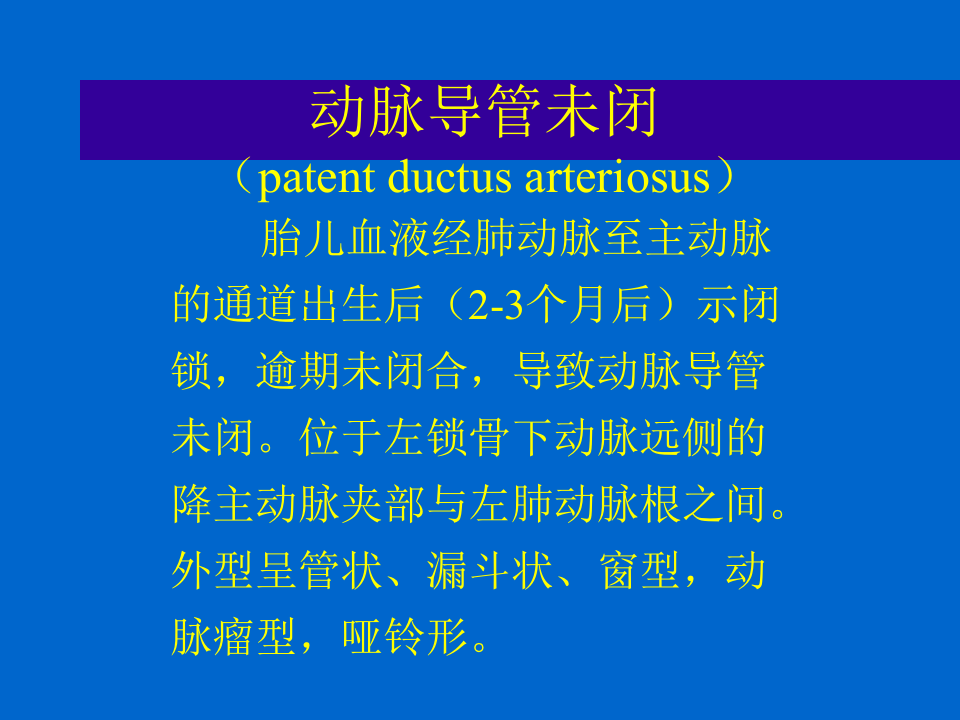 动脉导管未闭

（patent ductus arteriosus）

胎儿血液经肺动脉至主动脉的通道出生后（2-3个月后）示闭锁，逾期未闭合，导致动脉导管未闭。位于左锁骨下动脉远侧的降主动脉夹部与左肺动脉根之间。外型呈管状、漏斗状、窗型，动脉瘤型，哑铃形。